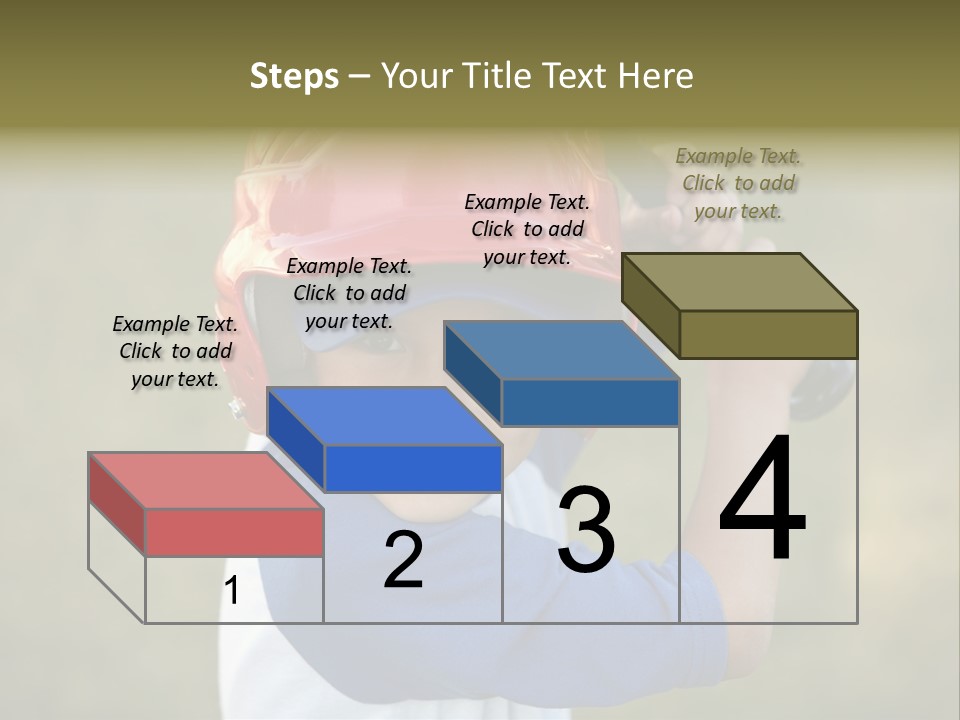 Steps – Your Title Text Here

Example Text. Click to add your text.

Example Text. Click to add your text.

Example Text. Click to add your text.

Example Text. Click to add your text.

1

2

3

4